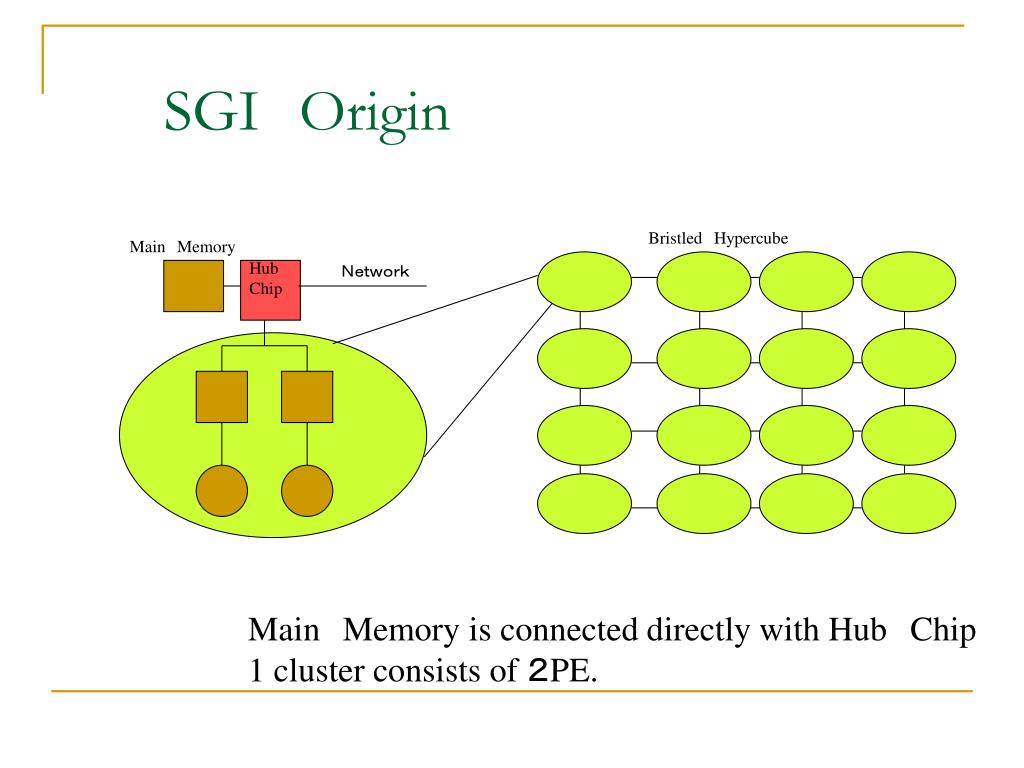 SGI Origin

Main Memory

Hub Chip

Network

Bristled Hypercube

Main Memory is connected directly with Hub Chip
1 cluster consists of 2PE.